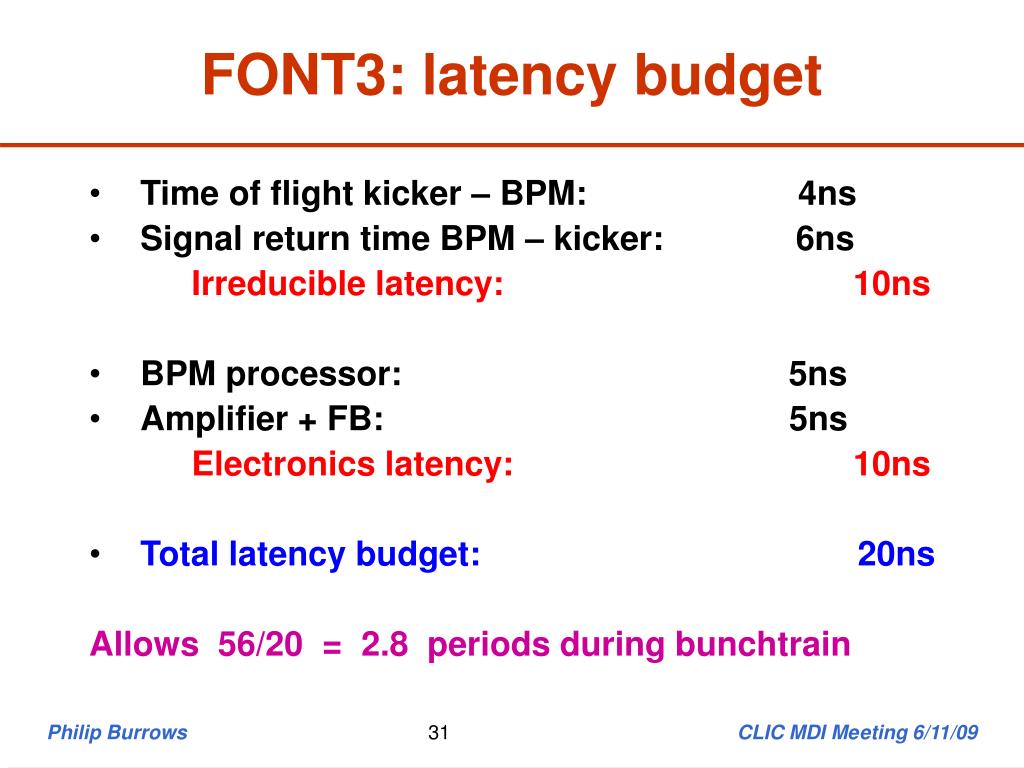 FONT3: latency budget

• Time of flight kicker – BPM: 4ns
• Signal return time BPM – kicker: 6ns
Irreducible latency: 10ns

• BPM processor: 5ns
• Amplifier + FB: 5ns
Electronics latency: 10ns

• Total latency budget: 20ns

Allows 56/20 = 2.8 periods during bunchtrain

Philip Burrows 31 CLIC MDI Meeting 6/11/09